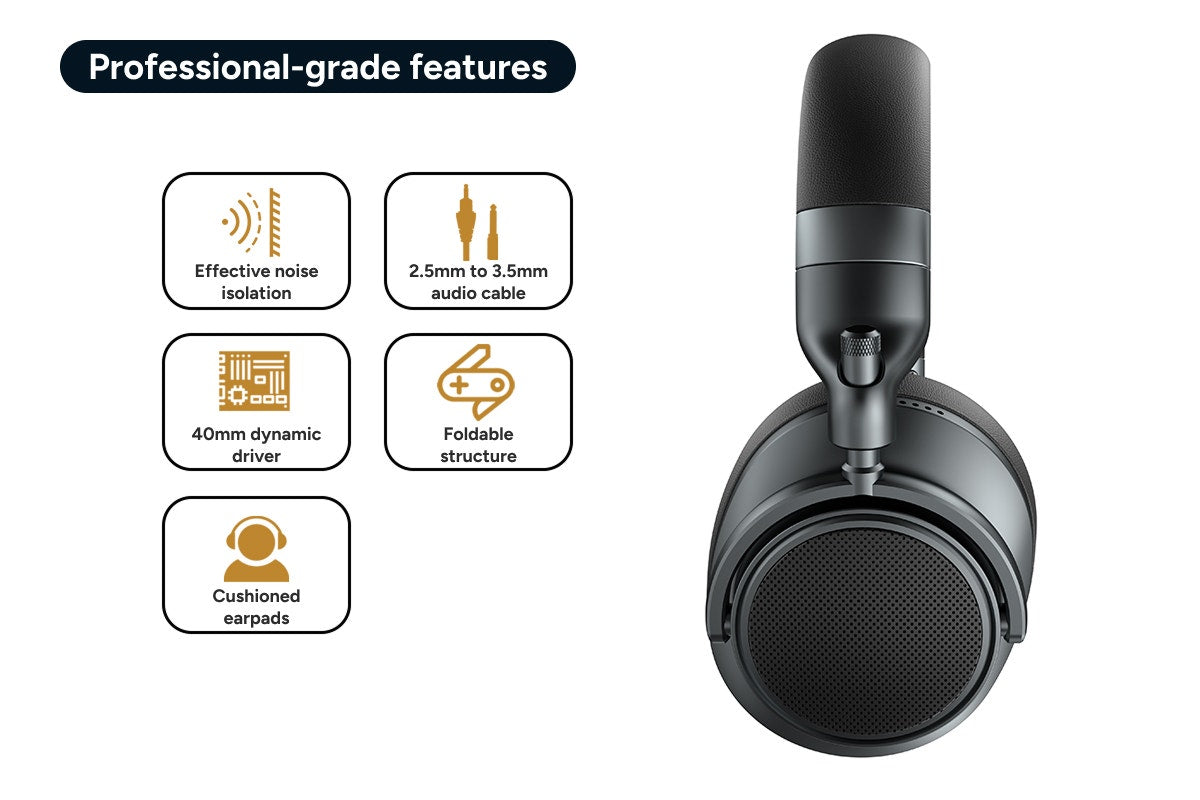 Professional-grade features

Effective noise isolation

2.5mm to 3.5mm audio cable

40mm dynamic driver

Foldable structure

Cushioned earpads